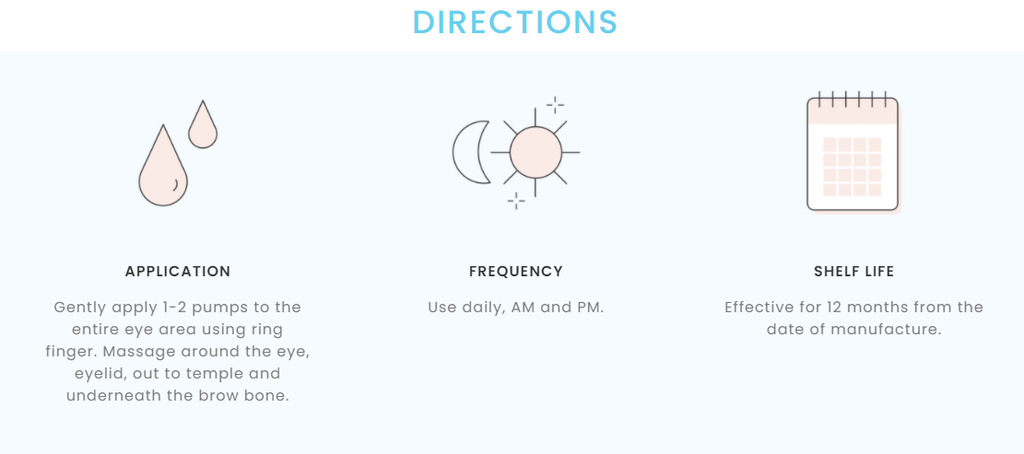 DIRECTIONS

APPLICATION

Gently apply 1-2 pumps to the entire eye area using ring finger. Massage around the eye, eyelid, out to temple and underneath the brow bone.

FREQUENCY

Use daily, AM and PM.

SHELF LIFE

Effective for 12 months from the date of manufacture.